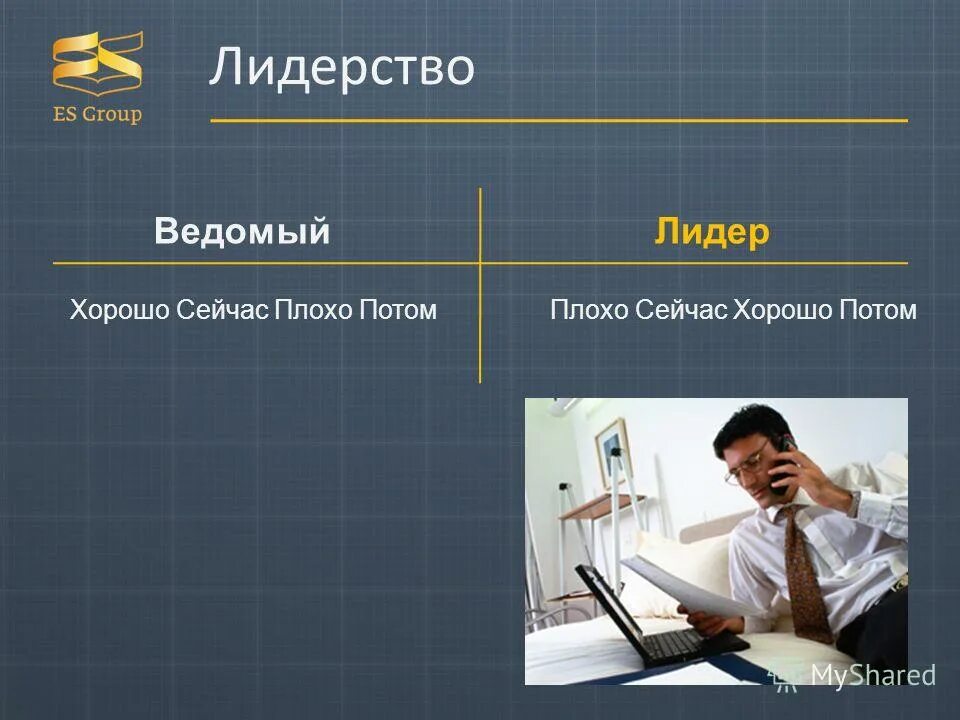 ES Group

Лидерство

| Ведомый | Лидер |
|---|---|
| Хорошо Сейчас Плохо Потом | Плохо Сейчас Хорошо Потом |

MyShared